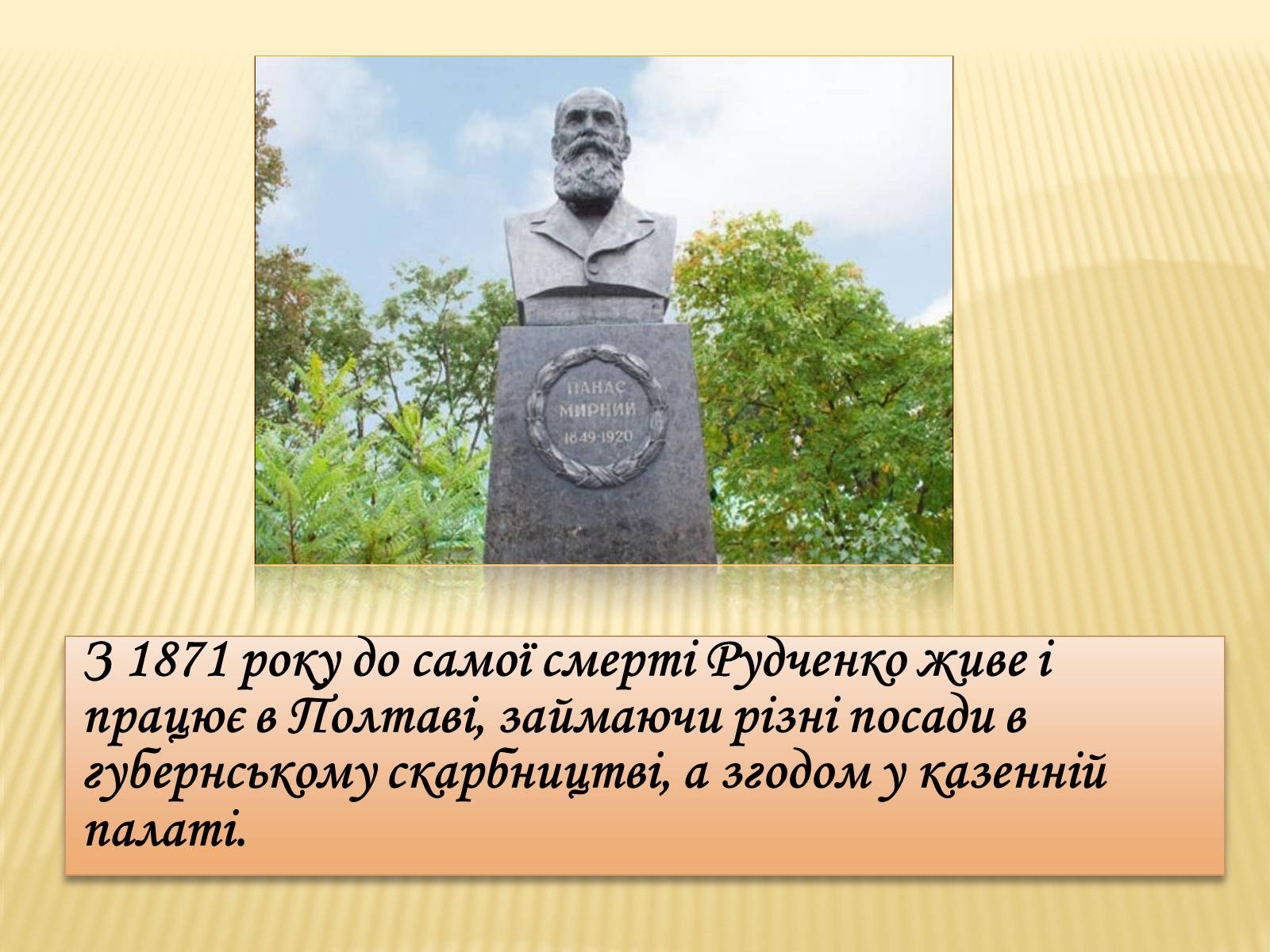 ПАНАС МИРНИЙ 1849-1920

З 1871 року до самої смерті Рудченко живе і працює в Полтаві, займаючи різні посади в губернському скарбництві, а згодом у казенній палаті.